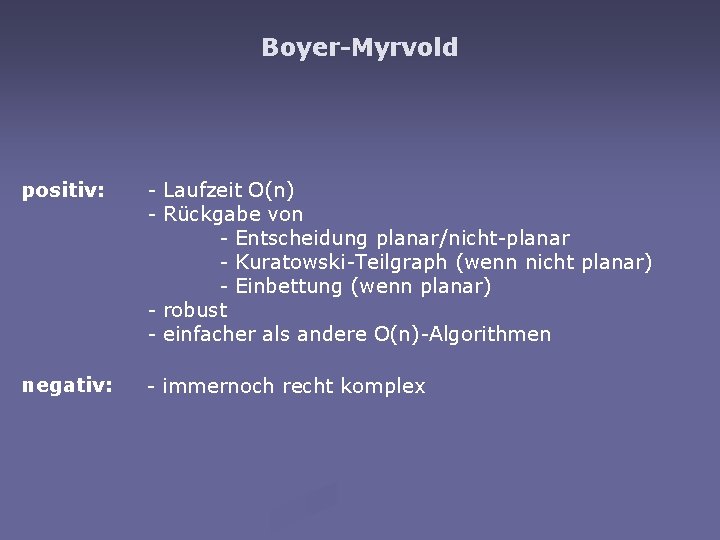 Boyer-Myrvold

positiv:
- Laufzeit O(n)
- Rückgabe von
- Entscheidung planar/nicht-planar
- Kuratowski-Teilgraph (wenn nicht planar)
- Einbettung (wenn planar)
- robust
- einfacher als andere O(n)-Algorithmen

negativ:
- immernoch recht komplex